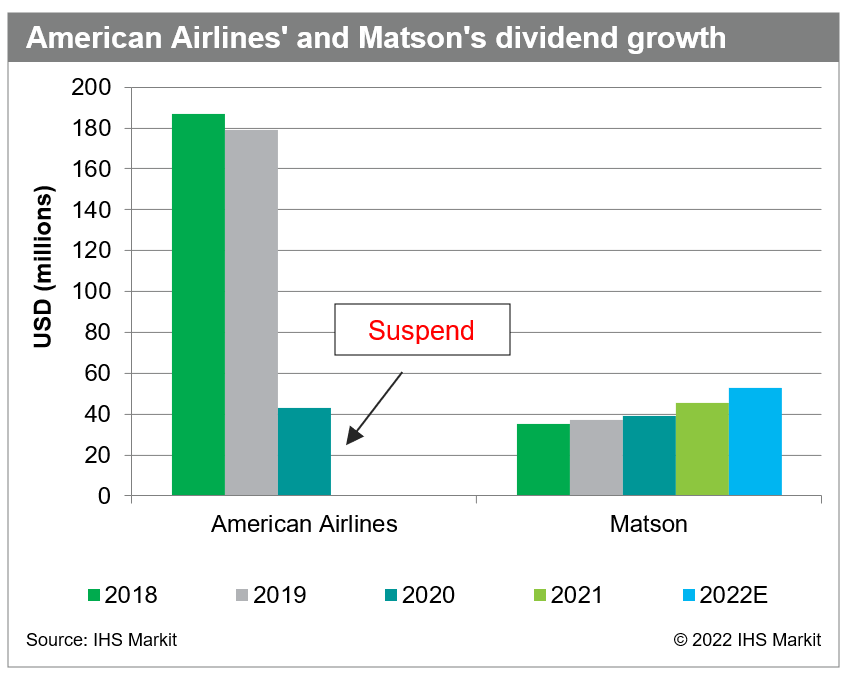 American Airlines' and Matson's dividend growth

USD (millions)

200
180
160
140
120
100
80
60
40
20
0

Suspend

American Airlines
Matson

2018
2019
2020
2021
2022E

Source: IHS Markit
© 2022 IHS Markit